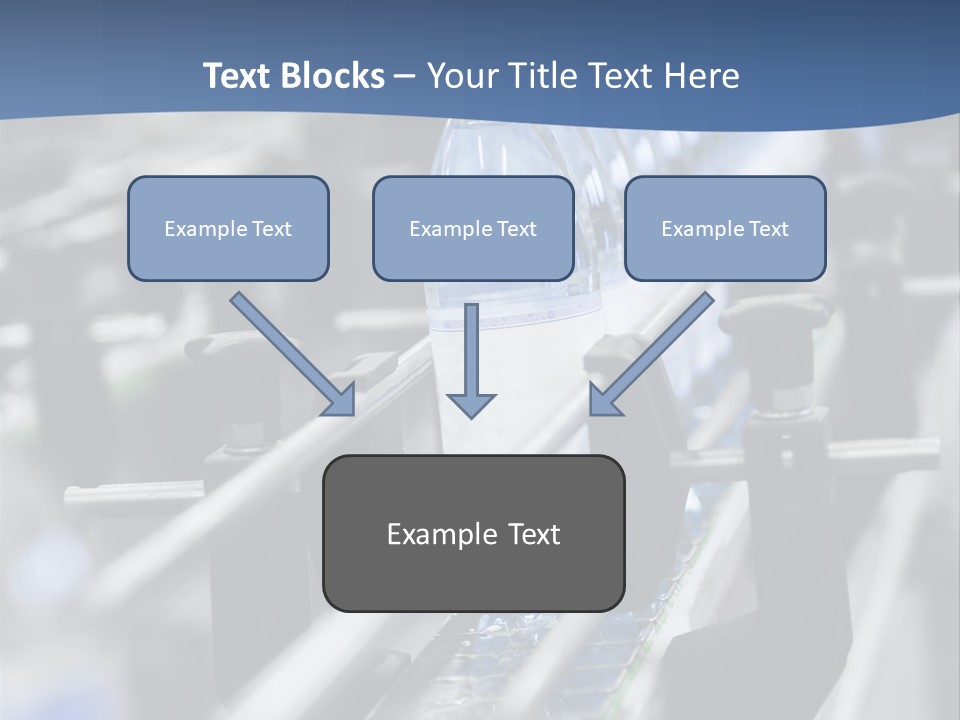 Text Blocks – Your Title Text Here

Example Text

Example Text

Example Text

Example Text